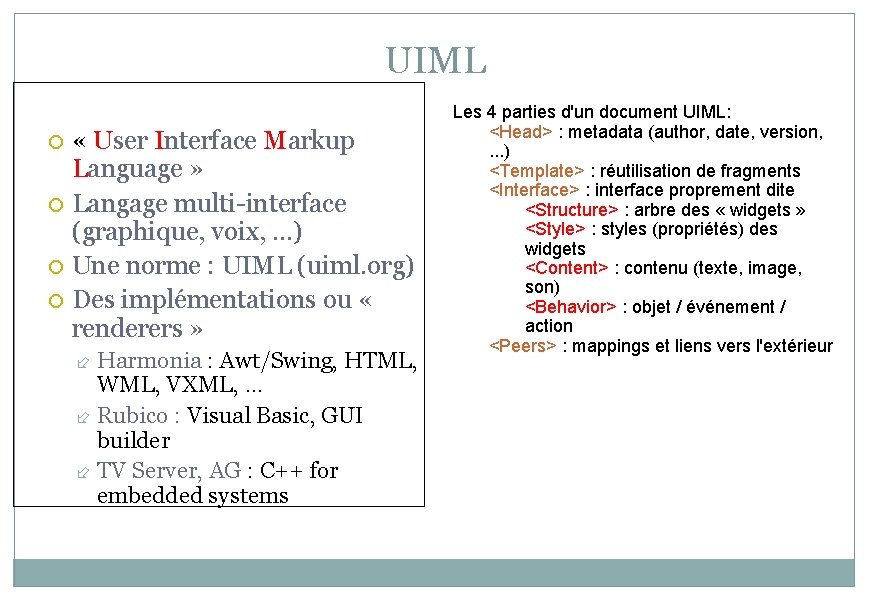 UIML

« User Interface Markup Language »

Langage multi-interface (graphique, voix, …)

Une norme : UIML (uiml.org)

Des implémentations ou « renderers »

Harmonia : Awt/Swing, HTML, WML, VXML, …

Rubico : Visual Basic, GUI builder

TV Server, AG : C++ for embedded systems

Les 4 parties d'un document UIML:
<Head> : metadata (author, date, version, ...)
<Template> : réutilisation de fragments
<Interface> : interface proprement dite
<Structure> : arbre des « widgets »
<Style> : styles (propriétés) des widgets
<Content> : contenu (texte, image, son)
<Behavior> : objet / événement / action
<Peers> : mappings et liens vers l'extérieur